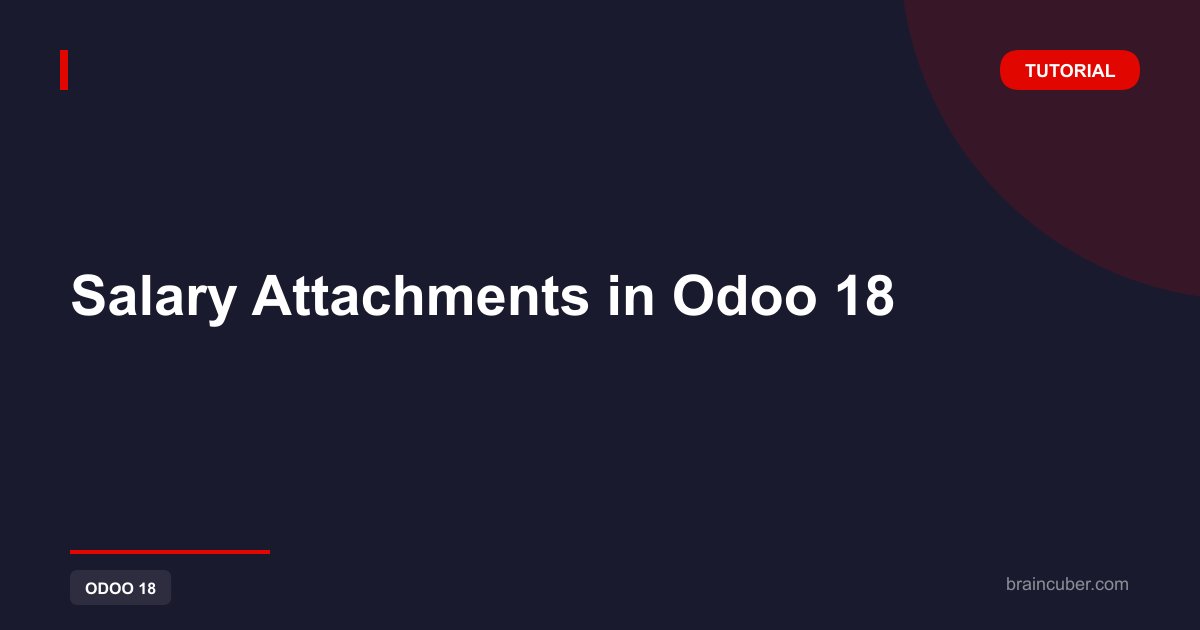 TUTORIAL

Salary Attachments in Odoo 18

ODOO 18

braincuber.com